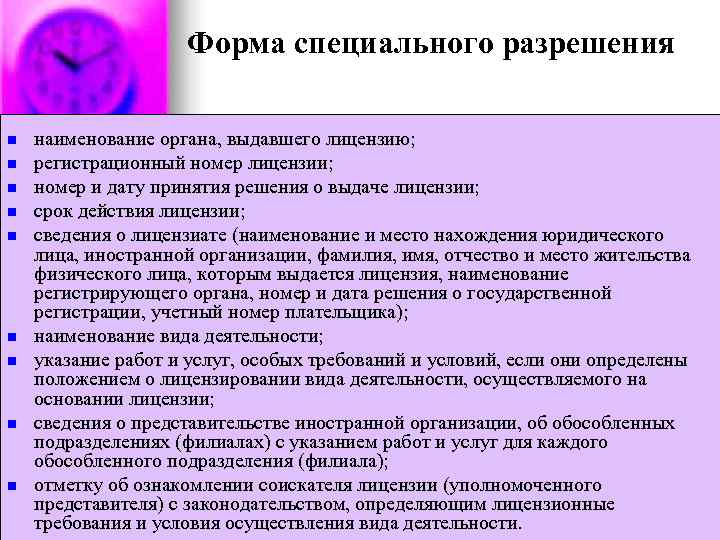 Форма специального разрешения

- наименование органа, выдавшего лицензию;
- регистрационный номер лицензии;
- номер и дату принятия решения о выдаче лицензии;
- срок действия лицензии;
- сведения о лицензиате (наименование и место нахождения юридического лица, иностранной организации, фамилия, имя, отчество и место жительства физического лица, которым выдается лицензия, наименование регистрирующего органа, номер и дата решения о государственной регистрации, учетный номер плательщика);
- наименование вида деятельности;
- указание работ и услуг, особых требований и условий, если они определены положением о лицензировании вида деятельности, осуществляемого на основании лицензии;
- сведения о представительстве иностранной организации, об обособленных подразделениях (филиалах) с указанием работ и услуг для каждого обособленного подразделения (филиала);
- отметку об ознакомлении соискателя лицензии (уполномоченного представителя) с законодательством, определяющим лицензионные требования и условия осуществления вида деятельности.